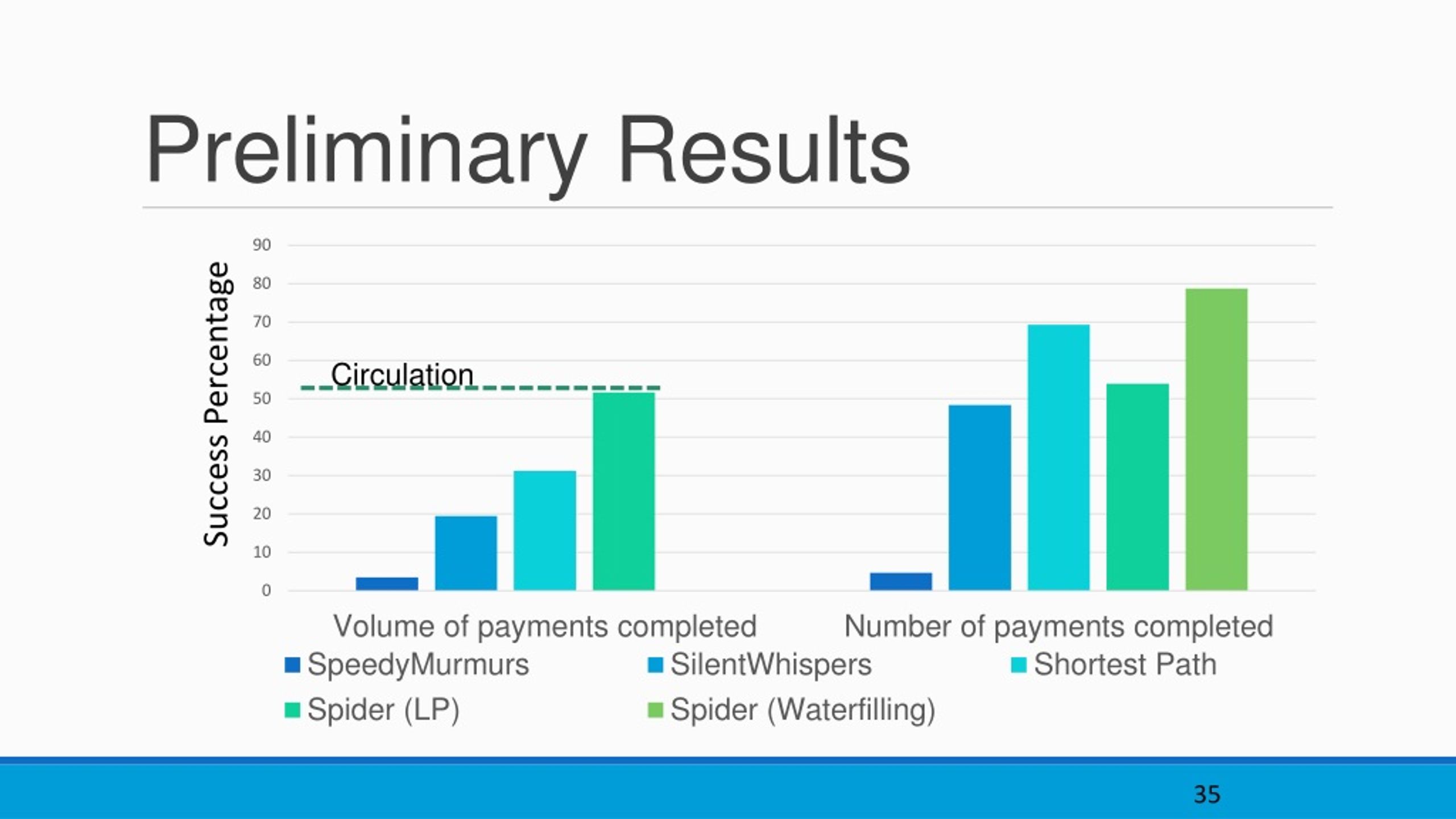 Preliminary Results

Success Percentage

90
80
70
60
50
40
30
20
10
0

Circulation

Volume of payments completed
Number of payments completed

SpeedyMurmurs
SilentWhispers
Shortest Path
Spider (LP)
Spider (Waterfilling)

35